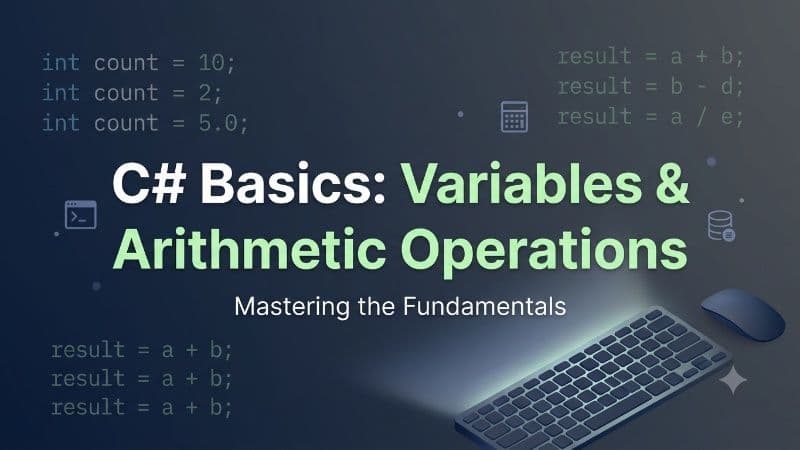 int count = 10;
int count = 2;
int count = 5.0;

result = a + b;
result = b - d;
result = a / e;

C# Basics: Variables & Arithmetic Operations

Mastering the Fundamentals

result = a + b;
result = a + b;
result = a + b;